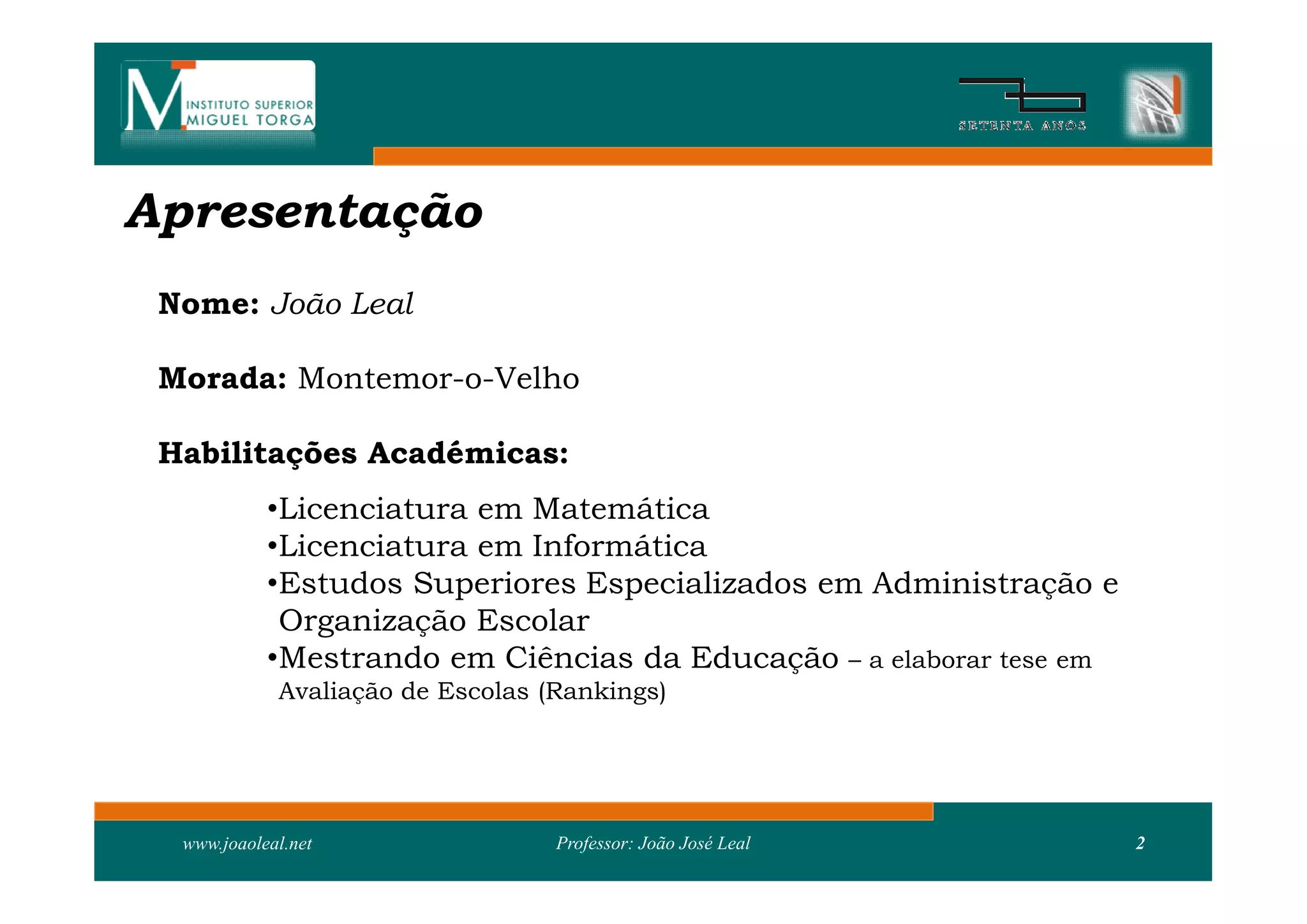 INSTITUTO SUPERIOR MIGUEL TORGA

SETENTA ANOS

Apresentação

Nome: João Leal

Morada: Montemor-o-Velho

Habilitações Académicas:

•Licenciatura em Matemática
•Licenciatura em Informática
•Estudos Superiores Especializados em Administração e Organização Escolar
•Mestrando em Ciências da Educação – a elaborar tese em Avaliação de Escolas (Rankings)

www.joaoleal.net Professor: João José Leal 2